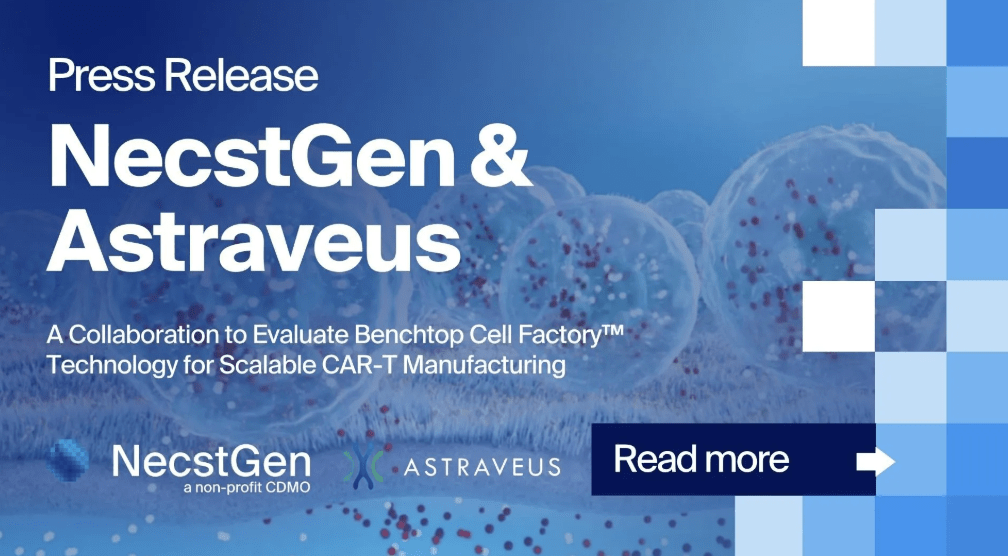 Press Release

NecstGen & Astraveus

A Collaboration to Evaluate Benchtop Cell Factory™ Technology for Scalable CAR-T Manufacturing

NecstGen
a non-profit CDMO

ASTRAVEUS

Read more